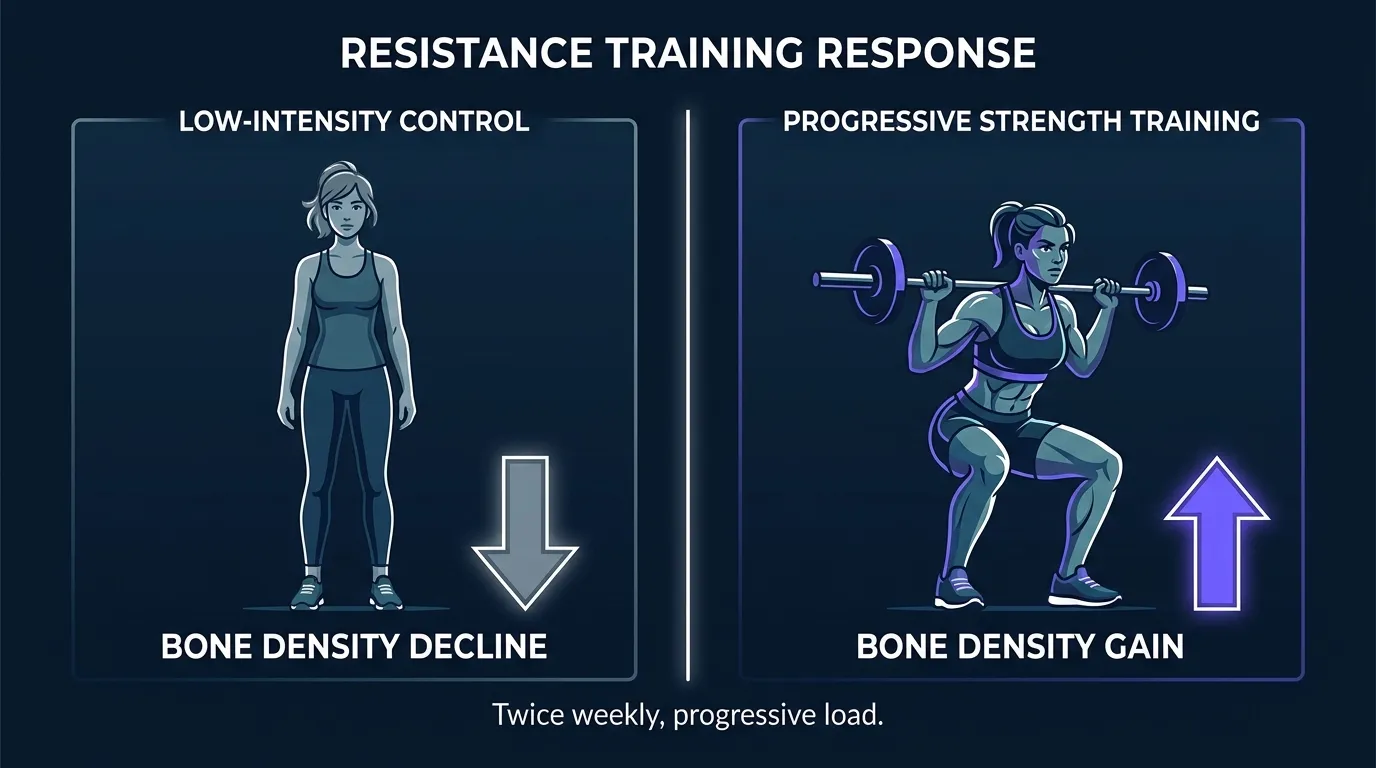 RESISTANCE TRAINING RESPONSE

LOW-INTENSITY CONTROL

BONE DENSITY DECLINE

PROGRESSIVE STRENGTH TRAINING

BONE DENSITY GAIN

Twice weekly, progressive load.